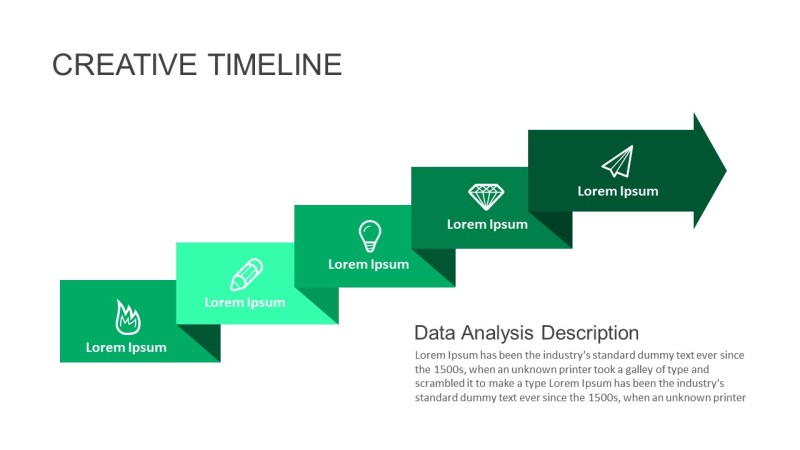 CREATIVE TIMELINE

Lorem Ipsum

Lorem Ipsum

Lorem Ipsum

Lorem Ipsum

Lorem Ipsum

Data Analysis Description

Lorem Ipsum has been the industry's standard dummy text ever since the 1500s, when an unknown printer took a galley of type and scrambled it to make a type Lorem Ipsum has been the industry's standard dummy text ever since the 1500s, when an unknown printer